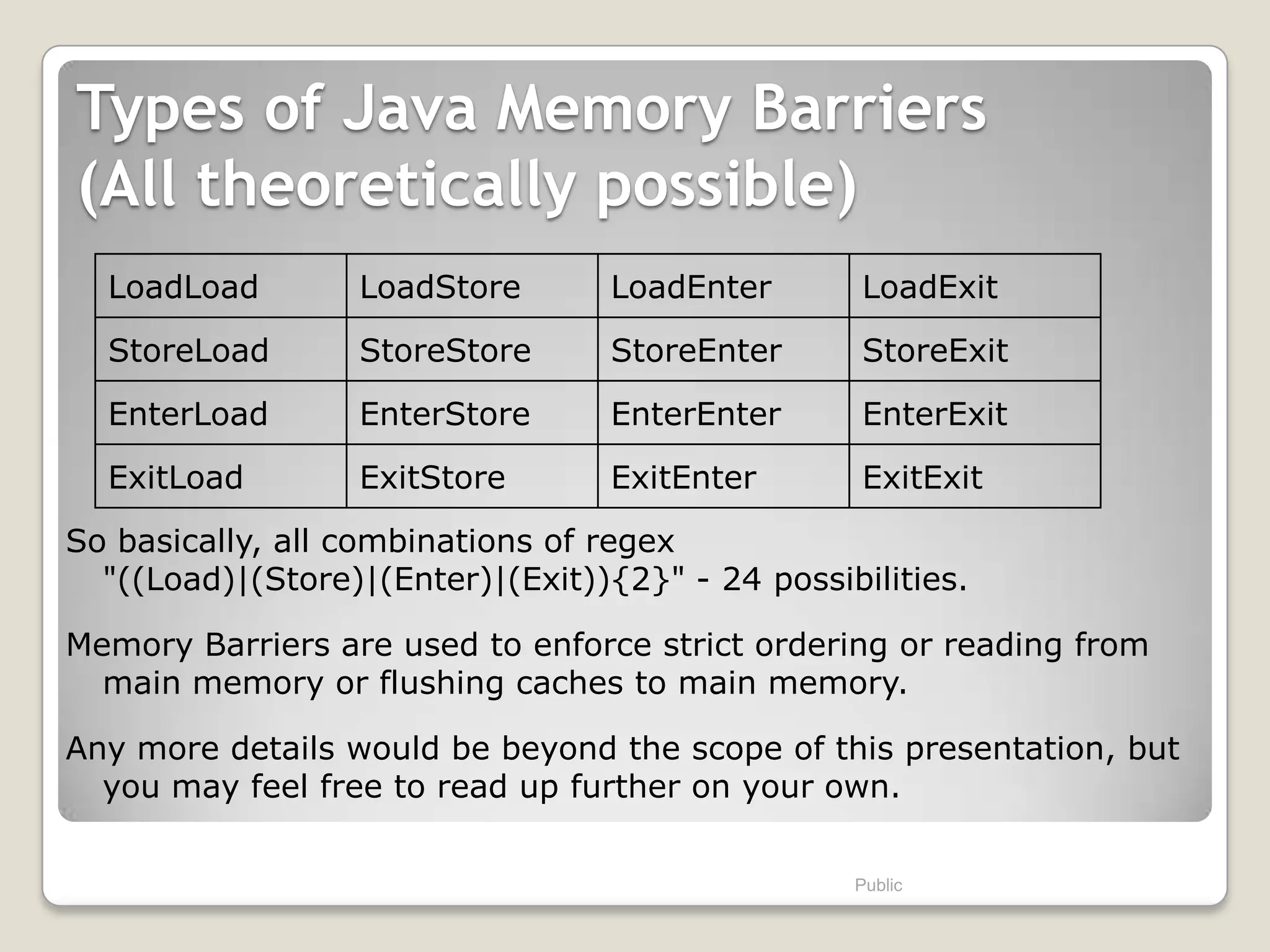 Types of Java Memory Barriers (All theoretically possible)

| LoadLoad | LoadStore | LoadEnter | LoadExit |
|---|---|---|---|
| StoreLoad | StoreStore | StoreEnter | StoreExit |
| EnterLoad | EnterStore | EnterEnter | EnterExit |
| ExitLoad | ExitStore | ExitEnter | ExitExit |

So basically, all combinations of regex "((Load)|(Store)|(Enter)|(Exit)){2}" - 24 possibilities.

Memory Barriers are used to enforce strict ordering or reading from main memory or flushing caches to main memory.

Any more details would be beyond the scope of this presentation, but you may feel free to read up further on your own.

Public